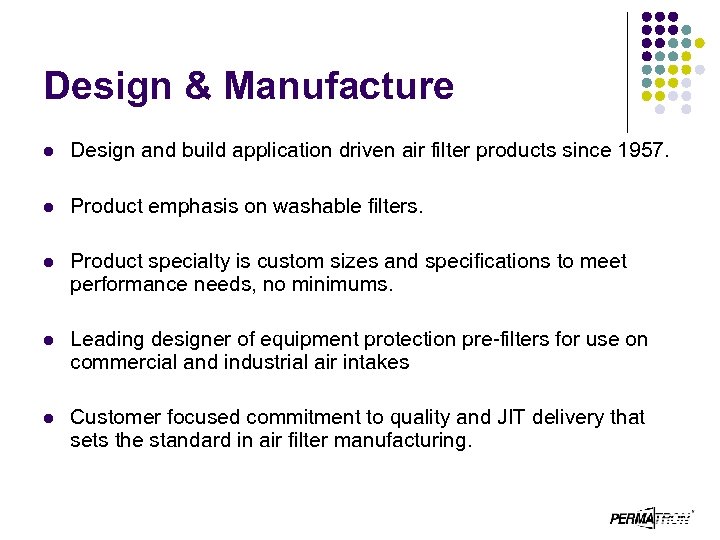 Design & Manufacture

- Design and build application driven air filter products since 1957.

- Product emphasis on washable filters.

- Product specialty is custom sizes and specifications to meet performance needs, no minimums.

- Leading designer of equipment protection pre-filters for use on commercial and industrial air intakes

- Customer focused commitment to quality and JIT delivery that sets the standard in air filter manufacturing.

PERMATRON